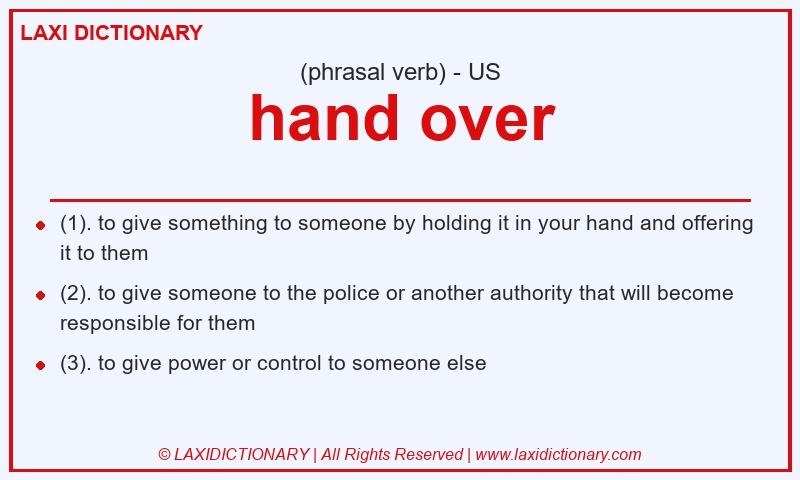 LAXI DICTIONARY

(phrasal verb) - US

hand over

- (1). to give something to someone by holding it in your hand and offering it to them
- (2). to give someone to the police or another authority that will become responsible for them
- (3). to give power or control to someone else

© LAXIDICTIONARY | All Rights Reserved | www.laxidictionary.com